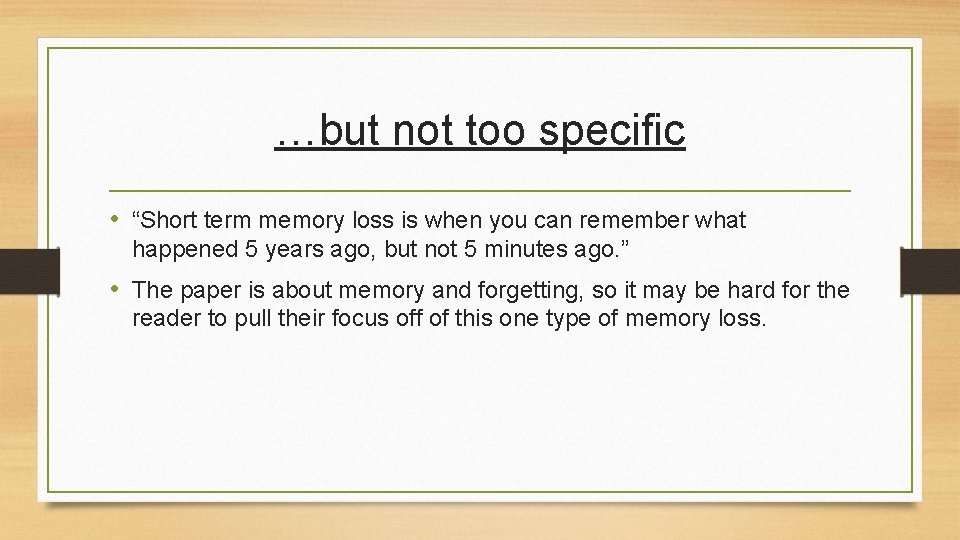 …but not too specific

• “Short term memory loss is when you can remember what happened 5 years ago, but not 5 minutes ago.”

• The paper is about memory and forgetting, so it may be hard for the reader to pull their focus off of this one type of memory loss.